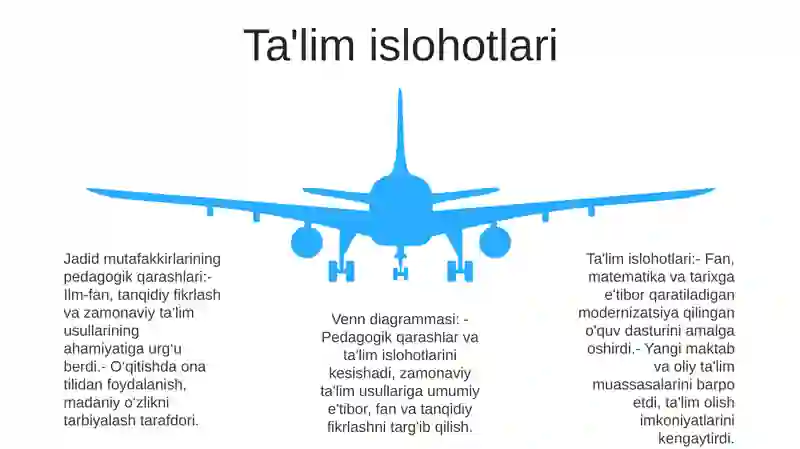 Ta'lim islohotlari

Jadid mutafakkirlarining pedagogik qarashlari:- Ilm-fan, tanqidiy fikrlash va zamonaviy ta'lim usullarining ahamiyatiga urg'u berdi.- O'qitishda ona tilidan foydalanish, madaniy o'zlikni tarbiyalash tarafdori.

Venn diagrammasi: - Pedagogik qarashlar va ta'lim islohotlarini kesishadi, zamonaviy ta'lim usullariga umumiy e'tibor, fan va tanqidiy fikrlashni targ'ib qilish.

Ta'lim islohotlari:- Fan, matematika va tarixga e'tibor qaratiladigan modernizatsiya qilingan o'quv dasturini amalga oshirdi.- Yangi maktab va oliy ta'lim muassasalarini barpo etdi, ta'lim olish imkoniyatlarini kengaytirdi.